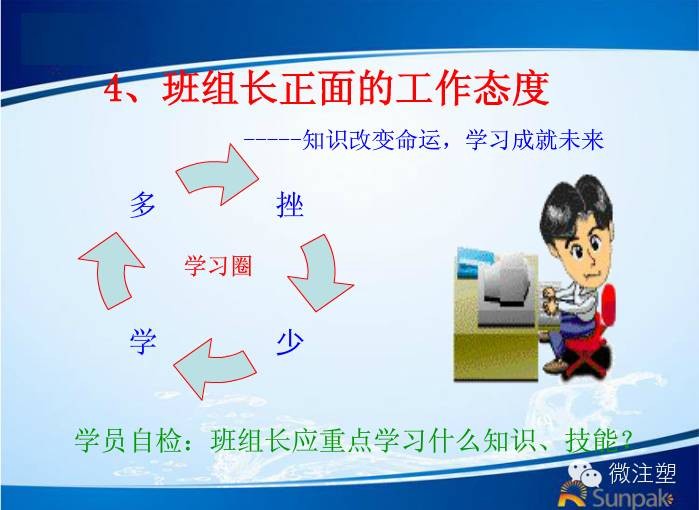 4、班组长正面的工作态度

-----知识改变命运，学习成就未来

多

挫

学习圈

学

少

学员自检：班组长应重点学习什么知识、技能？

微注塑

Sunpak